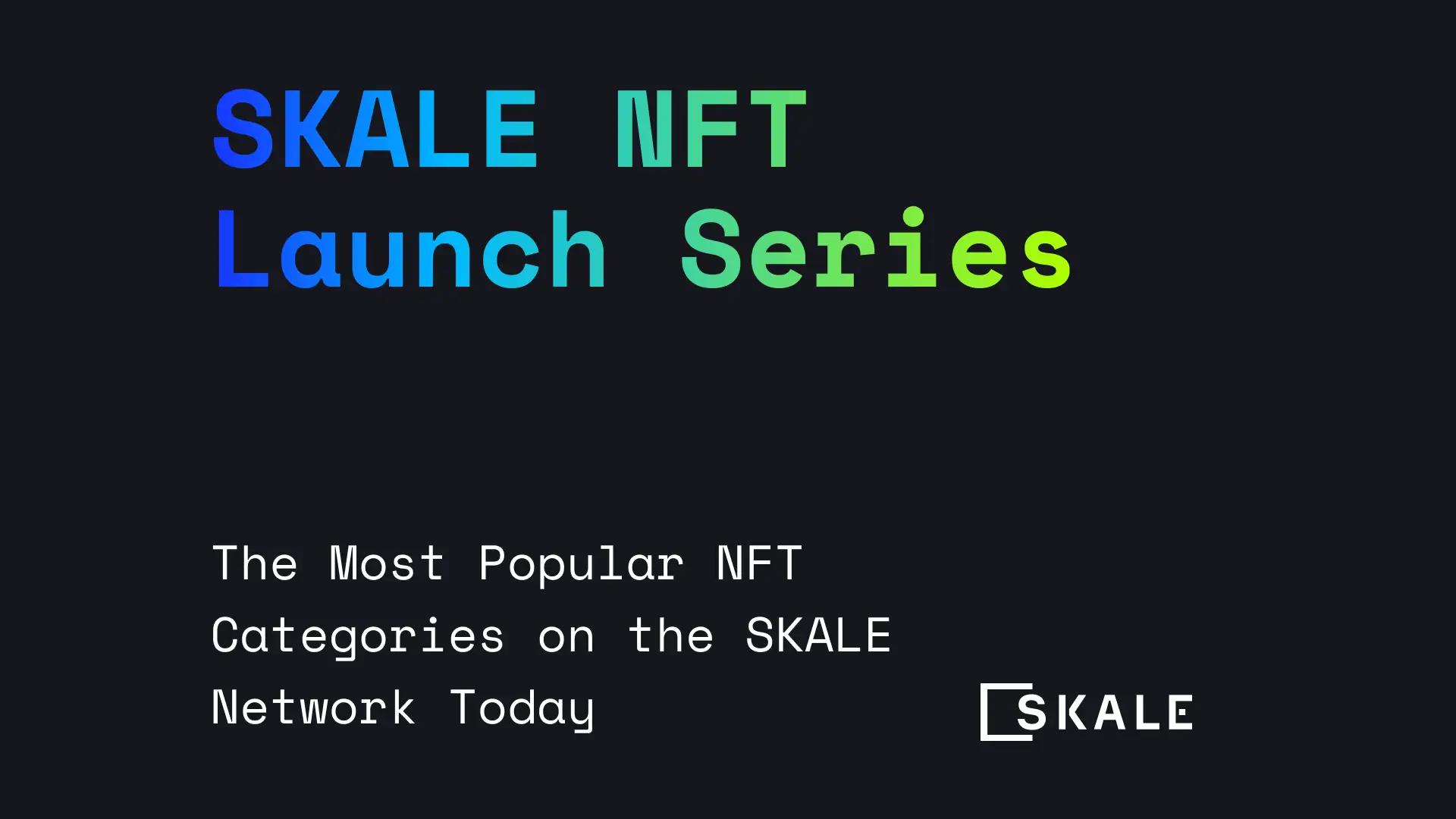 SKALE NFT
Launch Series

The Most Popular NFT Categories on the SKALE Network Today

SKALE